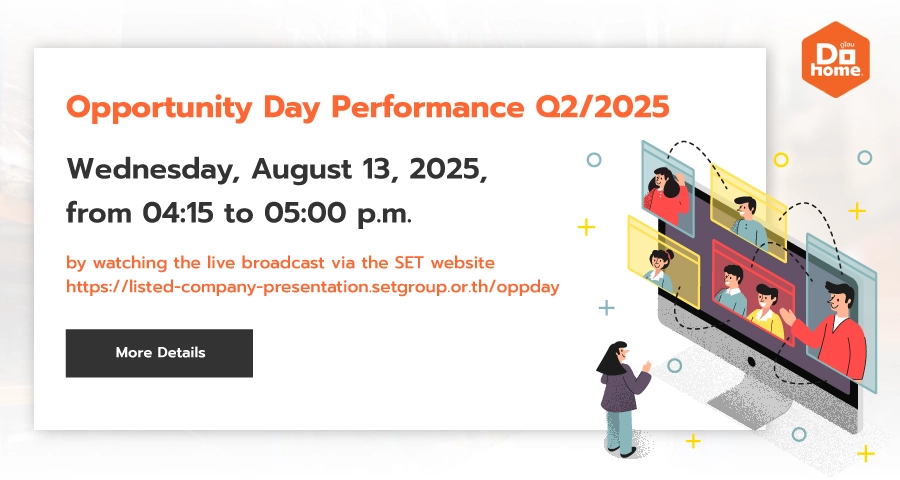 ดูโฮม
Do home

Opportunity Day Performance Q2/2025

Wednesday, August 13, 2025, from 04:15 to 05:00 p.m.

by watching the live broadcast via the SET website https://listed-company-presentation.setgroup.or.th/oppday

More Details